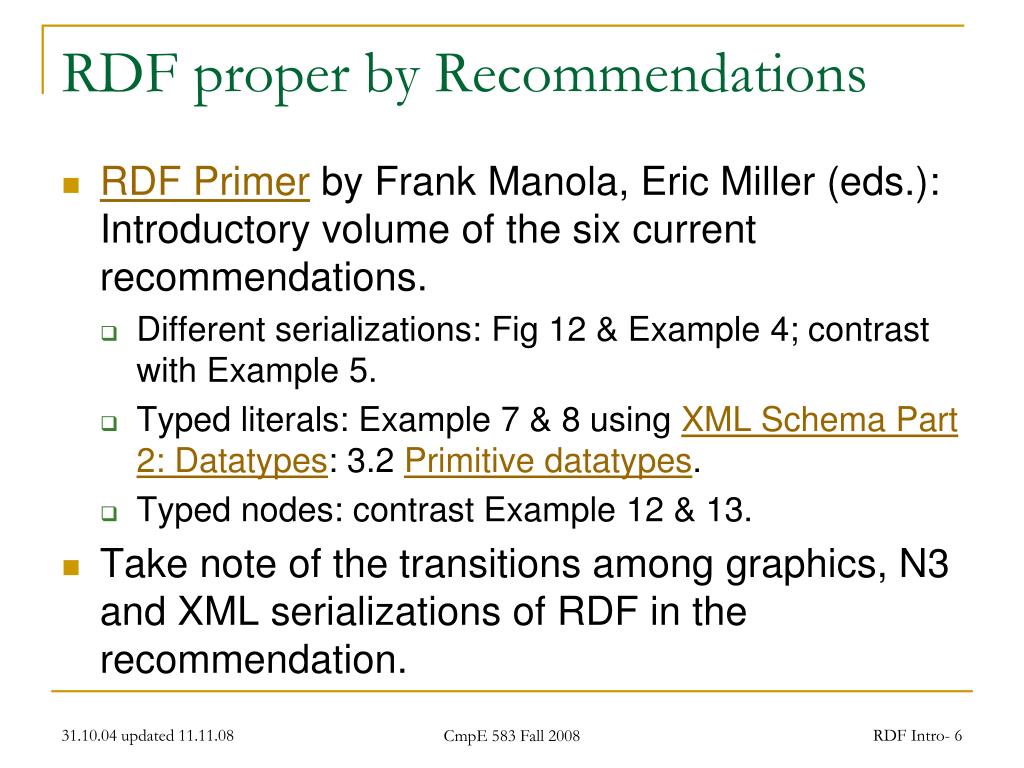 RDF proper by Recommendations

RDF Primer by Frank Manola, Eric Miller (eds.): Introductory volume of the six current recommendations.

Different serializations: Fig 12 & Example 4; contrast with Example 5.

Typed literals: Example 7 & 8 using XML Schema Part 2: Datatypes: 3.2 Primitive datatypes.

Typed nodes: contrast Example 12 & 13.

Take note of the transitions among graphics, N3 and XML serializations of RDF in the recommendation.

31.10.04 updated 11.11.08

CmpE 583 Fall 2008

RDF Intro- 6